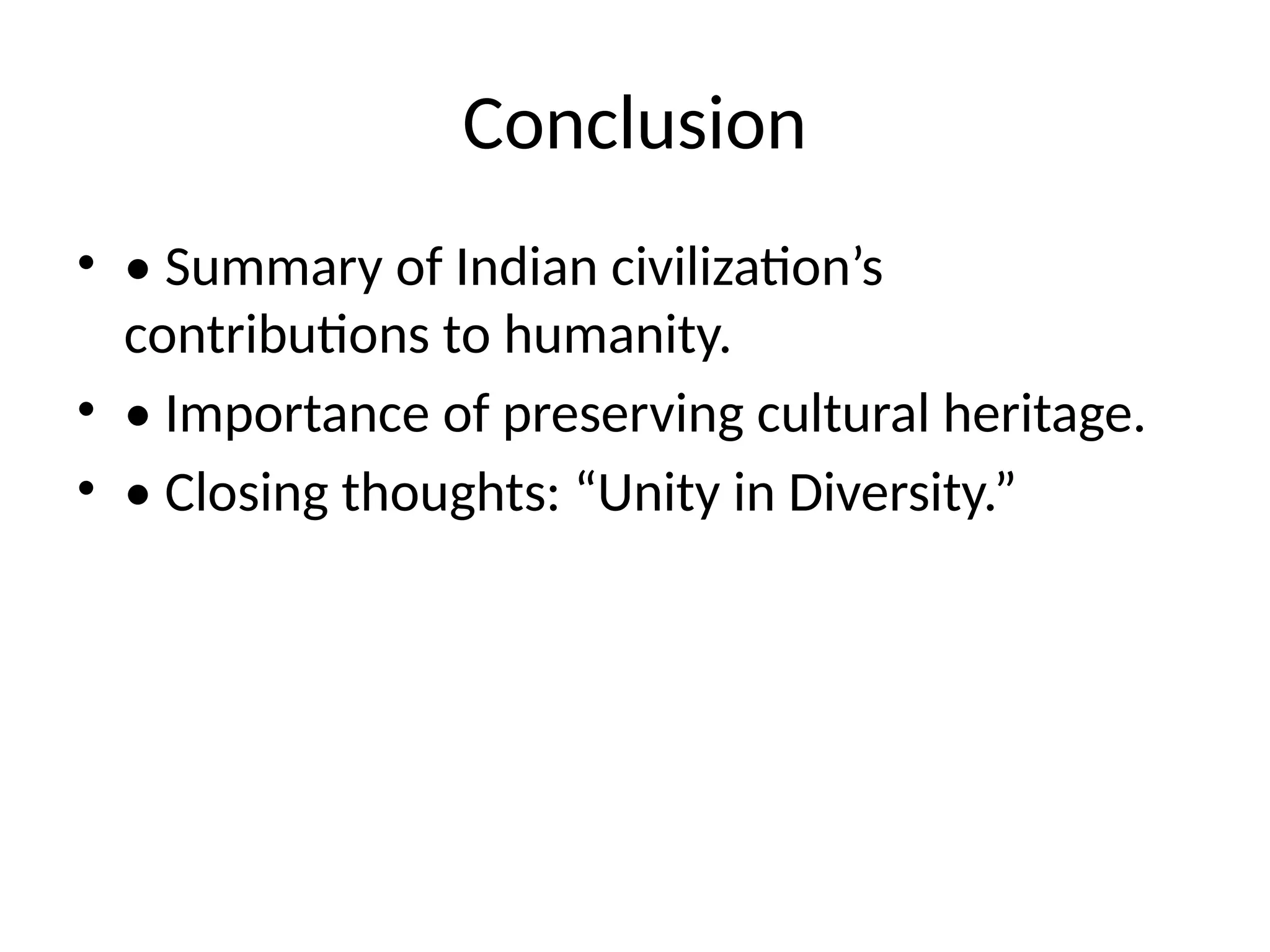 Conclusion

• • Summary of Indian civilization’s contributions to humanity.
• • Importance of preserving cultural heritage.
• • Closing thoughts: “Unity in Diversity.”